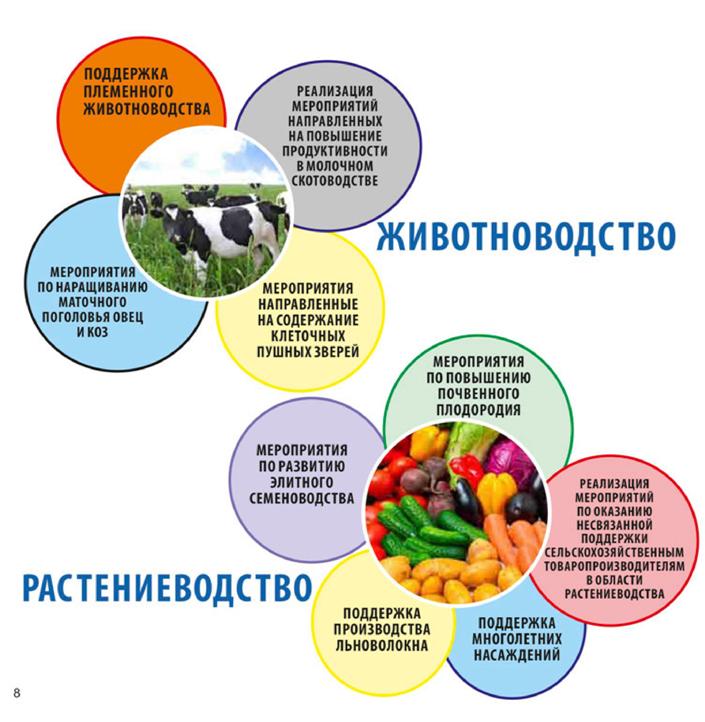 ПОДДЕРЖКА ПЛЕМЕННОГО ЖИВОТНОВОДСТВА

РЕАЛИЗАЦИЯ МЕРОПРИЯТИЙ НАПРАВЛЕННЫХ НА ПОВЫШЕНИЕ ПРОДУКТИВНОСТИ В МОЛОЧНОМ СКОТОВОДСТВЕ

ЖИВОТНОВОДСТВО

МЕРОПРИЯТИЯ ПО НАРАЩИВАНИЮ МАТОЧНОГО ПОГОЛОВЬЯ ОВЕЦ И КОЗ

МЕРОПРИЯТИЯ НАПРАВЛЕННЫЕ НА СОДЕРЖАНИЕ КЛЕТОЧНЫХ ПУШНЫХ ЗВЕРЕЙ

МЕРОПРИЯТИЯ ПО ПОВЫШЕНИЮ ПОЧВЕННОГО ПЛОДОРОДИЯ

МЕРОПРИЯТИЯ ПО РАЗВИТИЮ ЭЛИТНОГО СЕМЕНОВОДСТВА

РЕАЛИЗАЦИЯ МЕРОПРИЯТИЙ ПО ОКАЗАНИЮ НЕСВЯЗАННОЙ ПОДДЕРЖКИ СЕЛЬСКОХОЗЯЙСТВЕННЫМ ТОВАРОПРОИЗВОДИТЕЛЯМ В ОБЛАСТИ РАСТЕНИЕВОДСТВА

РАСТЕНИЕВОДСТВО

ПОДДЕРЖКА ПРОИЗВОДСТВА ЛЬНОВОЛОКНА

ПОДДЕРЖКА МНОГОЛЕТНИХ НАСАЖДЕНИЙ

8